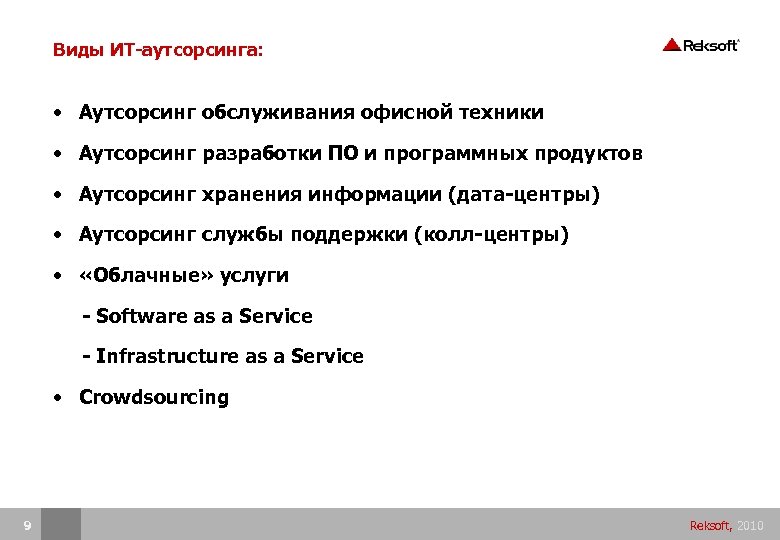 Виды ИТ-аутсорсинга:

Reksoft

• Аутсорсинг обслуживания офисной техники

• Аутсорсинг разработки ПО и программных продуктов

• Аутсорсинг хранения информации (дата-центры)

• Аутсорсинг службы поддержки (колл-центры)

• «Облачные» услуги

- Software as a Service

- Infrastructure as a Service

• Crowdsourcing

9

Reksoft, 2010